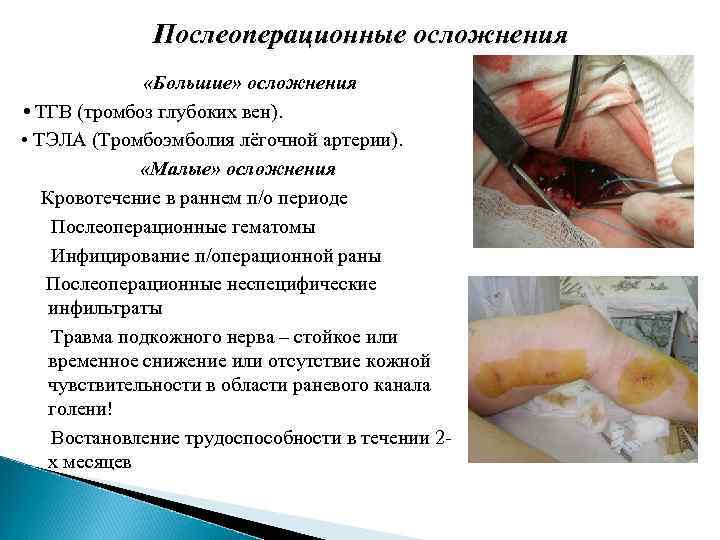 Послеоперационные осложнения

«Большие» осложнения

• ТГВ (тромбоз глубоких вен).

• ТЭЛА (Тромбоэмболия лёгочной артерии).

«Малые» осложнения

Кровотечение в раннем п/о периоде

Послеоперационные гематомы

Инфицирование п/операционной раны

Послеоперационные неспецифические инфильтраты

Травма подкожного нерва – стойкое или временное снижение или отсутствие кожной чувствительности в области раневого канала голени!

Востановление трудоспособности в течении 2-х месяцев